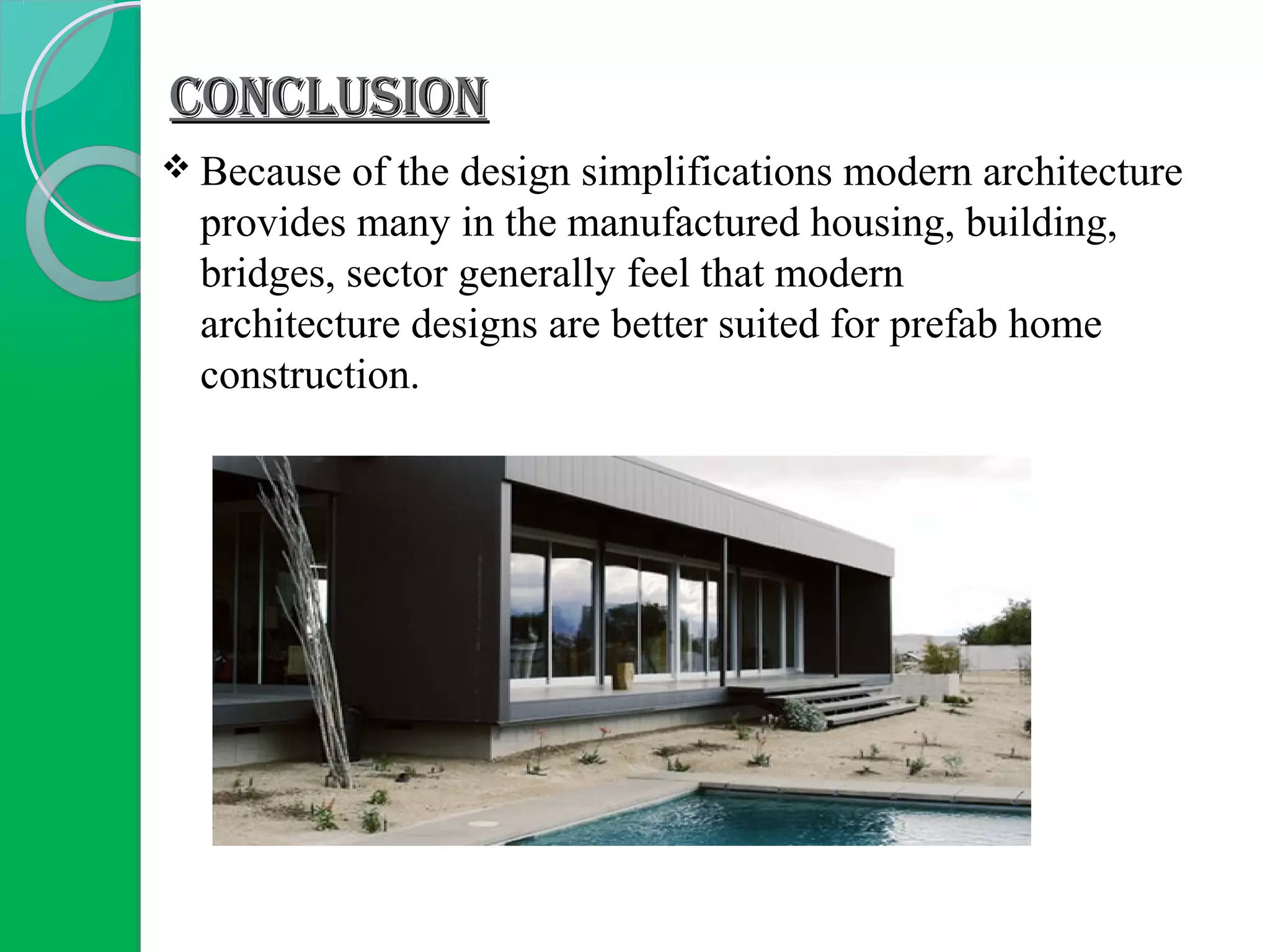 CONCLUSION

❖ Because of the design simplifications modern architecture provides many in the manufactured housing, building, bridges, sector generally feel that modern architecture designs are better suited for prefab home construction.